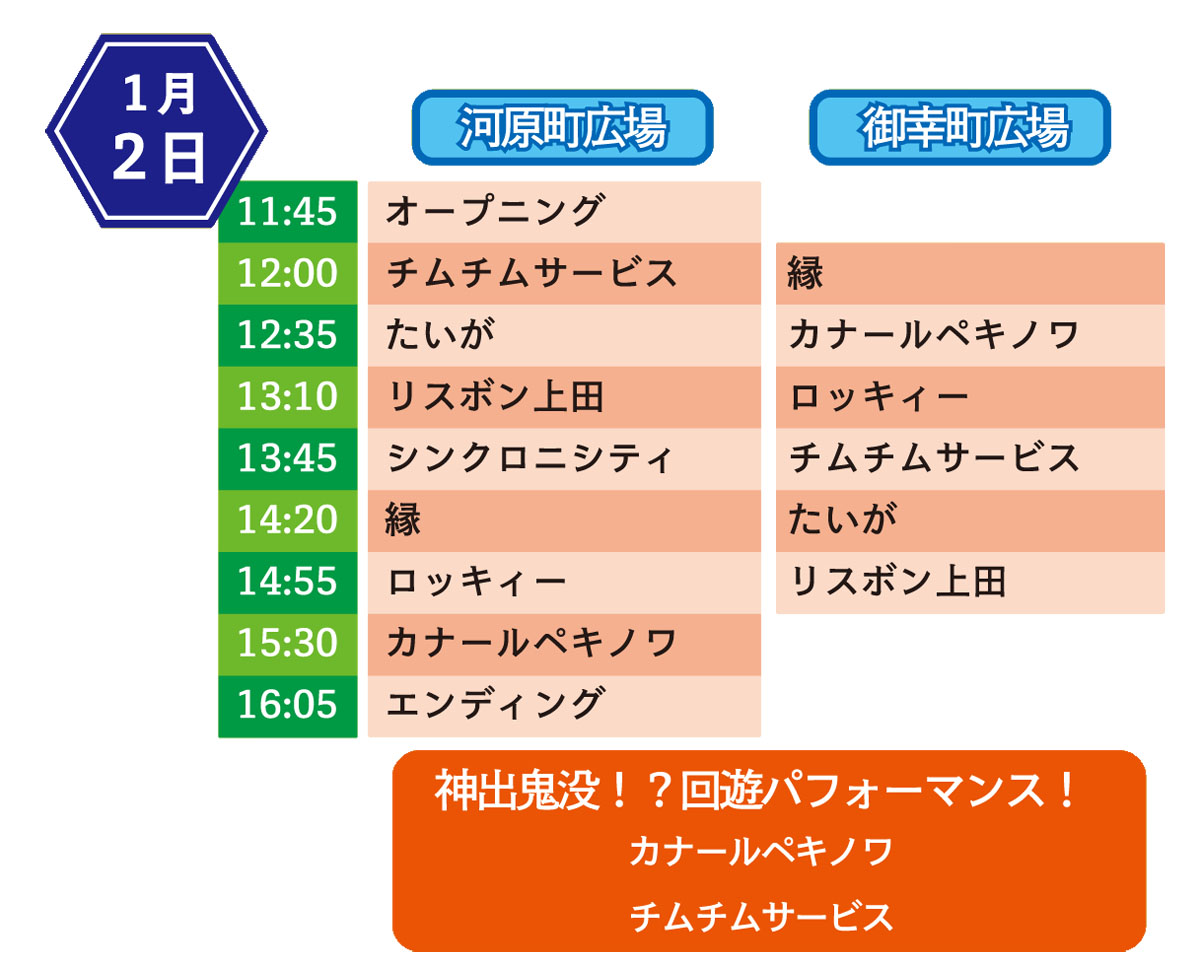 1月
2日

| | 河原町広場 | 御幸町広場 |
|---|---|---|
| 11:45 | オープニング | |
| 12:00 | チムチムサービス | 縁 |
| 12:35 | たいが | カナールペキノワ |
| 13:10 | リスボン上田 | ロッキィー |
| 13:45 | シンクロニシティ | チムチムサービス |
| 14:20 | 縁 | たいが |
| 14:55 | ロッキィー | リスボン上田 |
| 15:30 | カナールペキノワ | |
| 16:05 | エンディング | |

神出鬼没！？回遊パフォーマンス！
カナールペキノワ
チムチムサービス